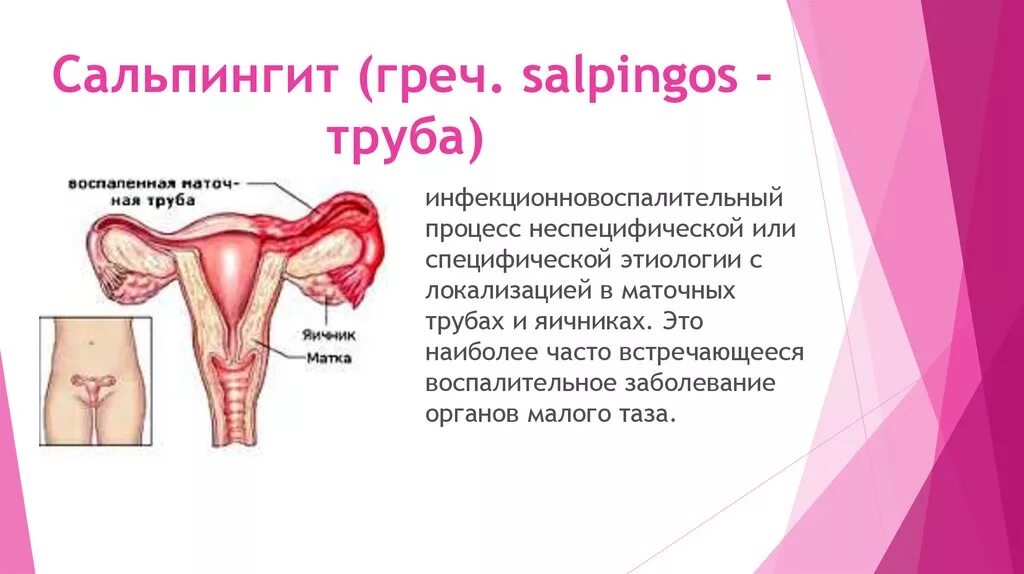 Сальпингит (греч. salpingos - труба)

воспаленная маточная труба

Яичник

Матка

инфекционновоспалительный процесс неспецифической или специфической этиологии с локализацией в маточных трубах и яичниках. Это наиболее часто встречающееся воспалительное заболевание органов малого таза.